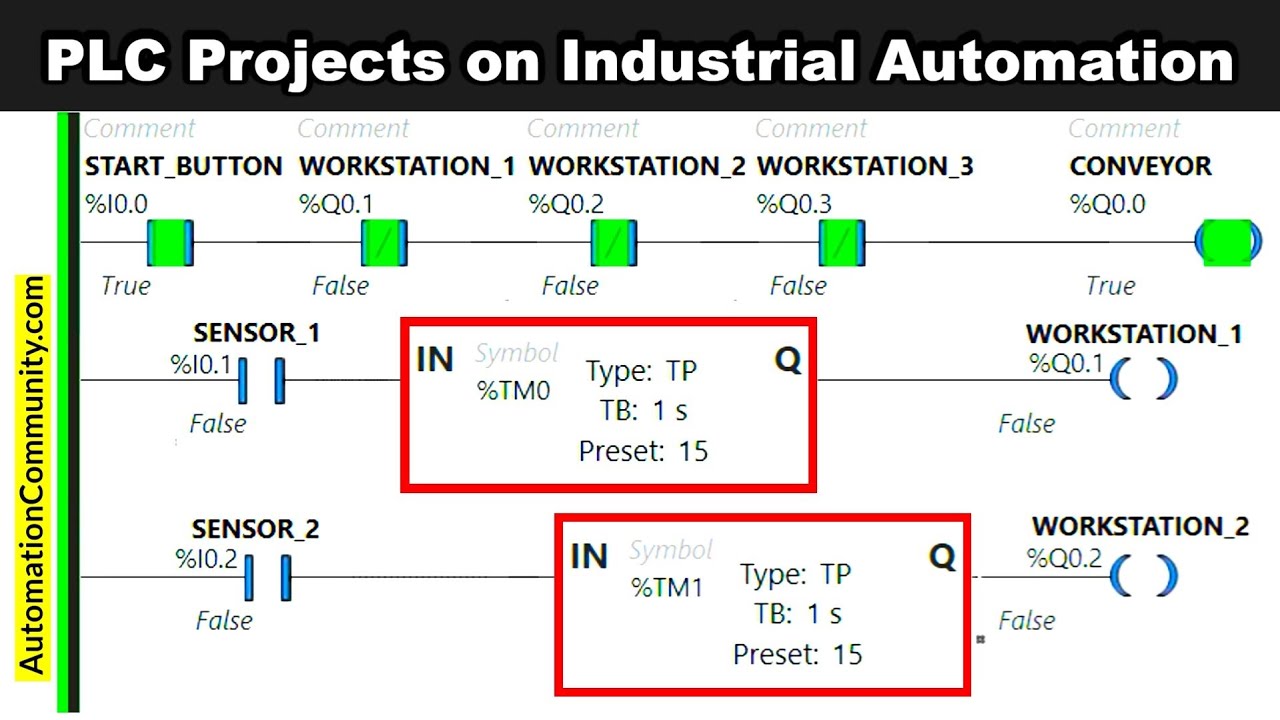 PLC Projects on Industrial Automation

AutomationCommunity.com

Comment
START_BUTTON
%I0.0
True

Comment
WORKSTATION_1
%Q0.1
False

Comment
WORKSTATION_2
%Q0.2
False

Comment
WORKSTATION_3
%Q0.3
False

Comment
CONVEYOR
%Q0.0
True

SENSOR_1
%I0.1
False

IN Symbol %TM0 Type: TP TB: 1 s Preset: 15 Q

WORKSTATION_1
%Q0.1
False

SENSOR_2
%I0.2
False

IN Symbol %TM1 Type: TP TB: 1 s Preset: 15 Q

WORKSTATION_2
%Q0.2
False